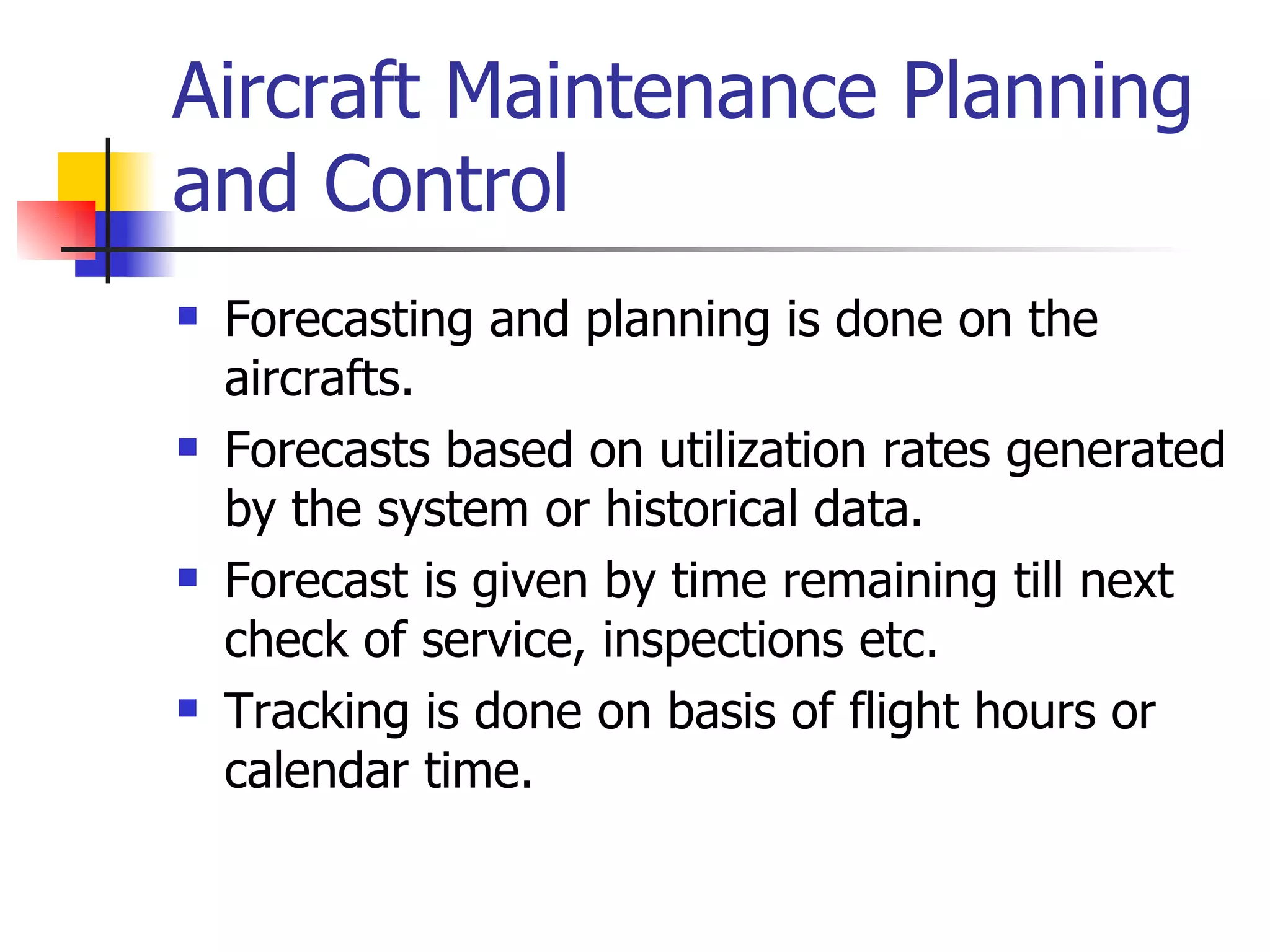 Aircraft Maintenance Planning and Control

- Forecasting and planning is done on the aircrafts.
- Forecasts based on utilization rates generated by the system or historical data.
- Forecast is given by time remaining till next check of service, inspections etc.
- Tracking is done on basis of flight hours or calendar time.